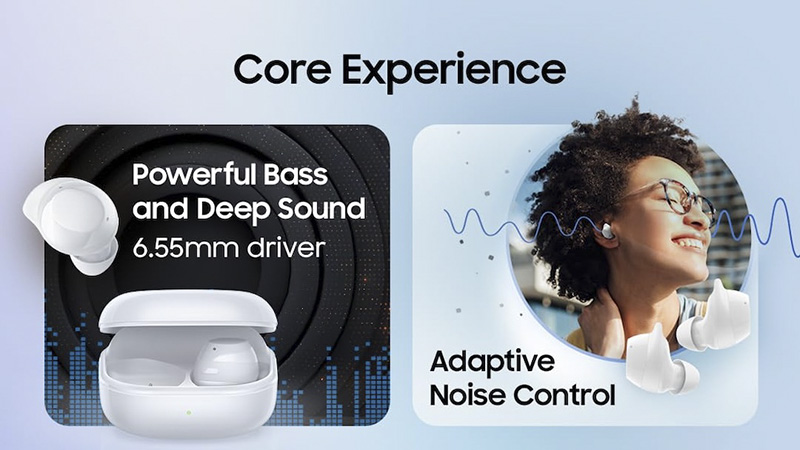 Core Experience

Powerful Bass and Deep Sound
6.55mm driver

Adaptive Noise Control